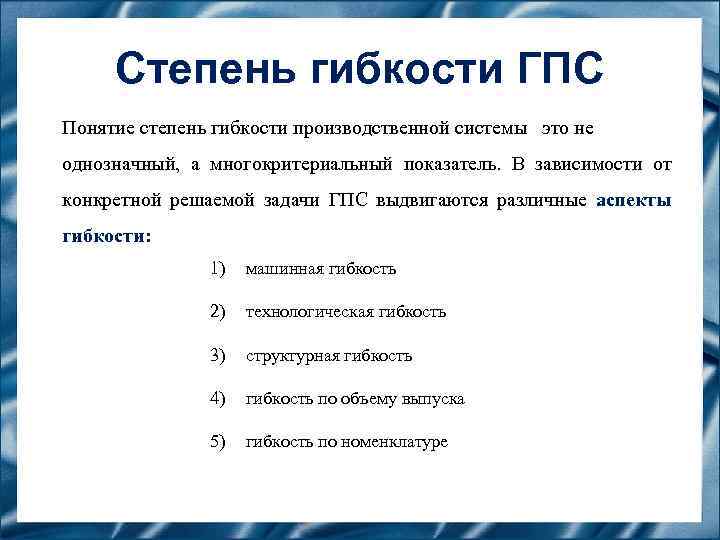 Степень гибкости ГПС

Понятие степень гибкости производственной системы это не однозначный, а многокритериальный показатель. В зависимости от конкретной решаемой задачи ГПС выдвигаются различные аспекты гибкости:

1) машинная гибкость

2) технологическая гибкость

3) структурная гибкость

4) гибкость по объему выпуска

5) гибкость по номенклатуре